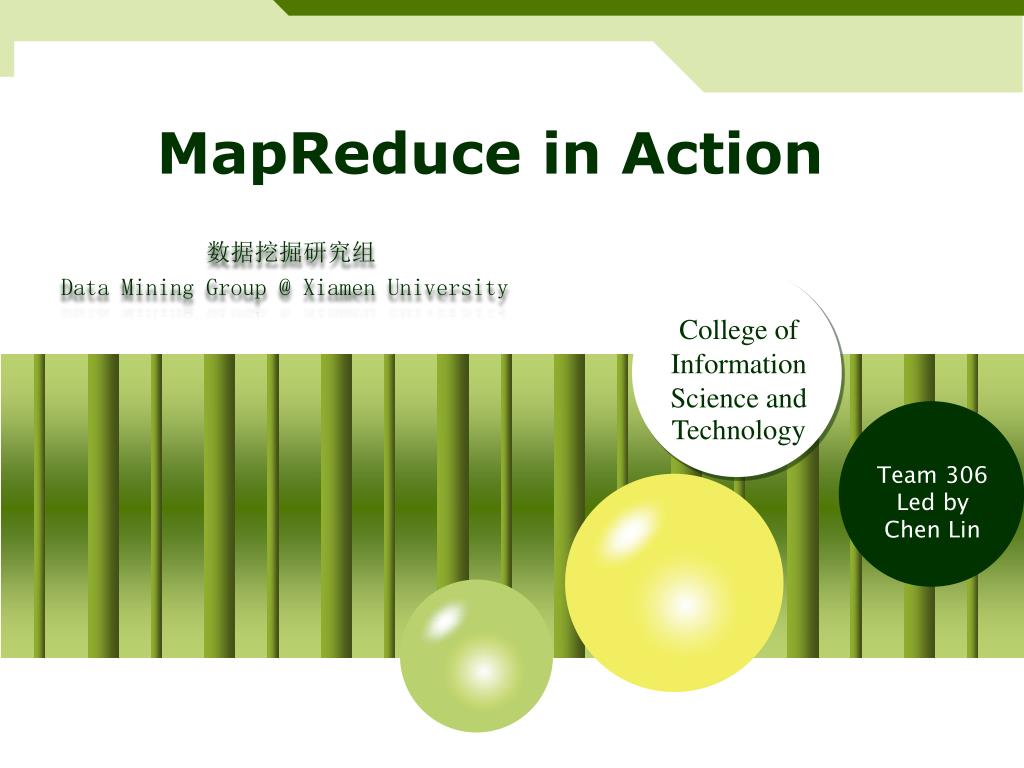 MapReduce in Action

数据挖掘研究组
Data Mining Group @ Xiamen University

College of Information Science and Technology

Team 306
Led by
Chen Lin